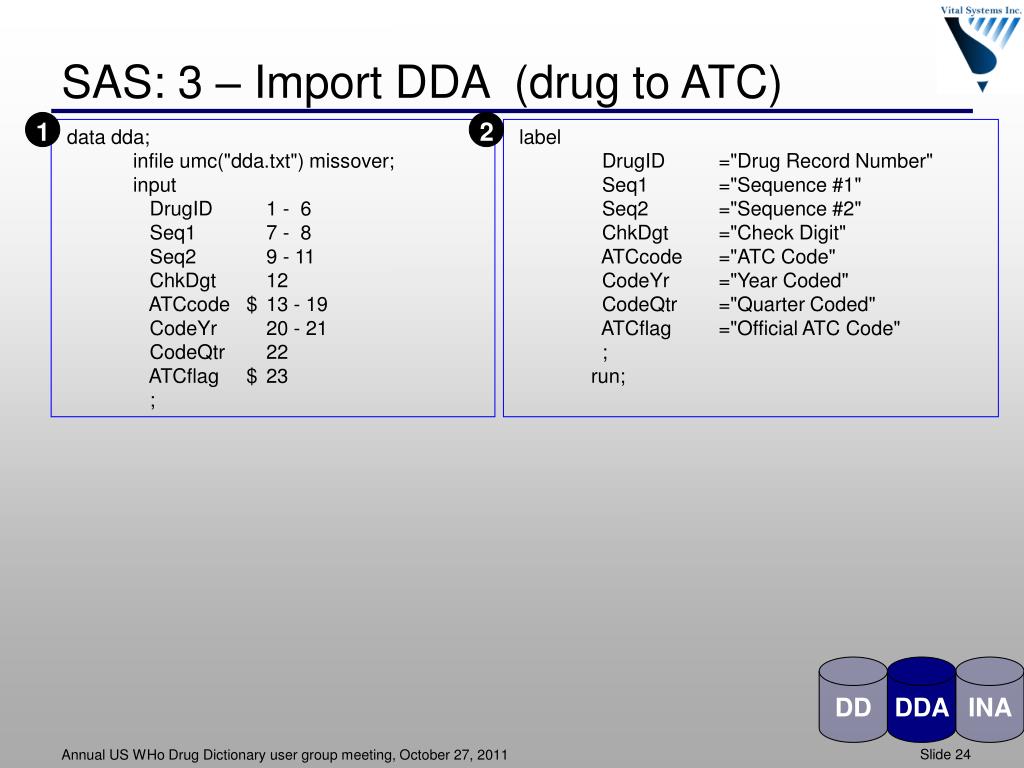 Vital Systems Inc.

SAS: 3 – Import DDA (drug to ATC)

1

data dda;
infile umc("dda.txt") missover;
input
DrugID 1 - 6
Seq1 7 - 8
Seq2 9 - 11
ChkDgt 12
ATCcode $ 13 - 19
CodeYr 20 - 21
CodeQtr 22
ATCflag $ 23
;

2

label
DrugID ="Drug Record Number"
Seq1 ="Sequence #1"
Seq2 ="Sequence #2"
ChkDgt ="Check Digit"
ATCcode ="ATC Code"
CodeYr ="Year Coded"
CodeQtr ="Quarter Coded"
ATCflag ="Official ATC Code"
;
run;

DD DDA INA

Annual US WHo Drug Dictionary user group meeting, October 27, 2011

Slide 24